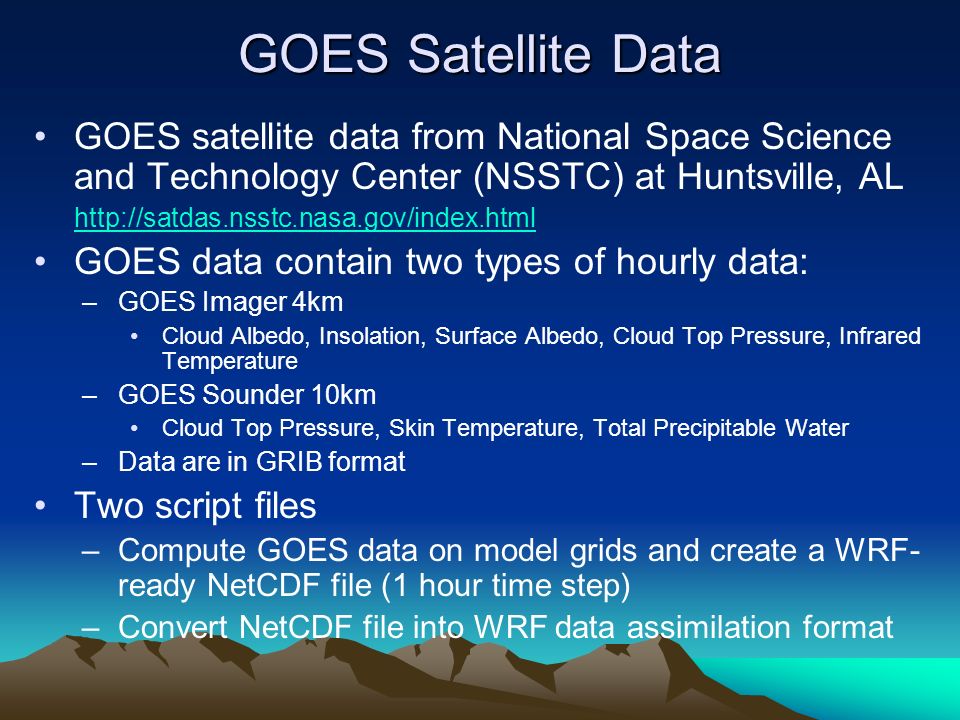 GOES Satellite Data

• GOES satellite data from National Space Science and Technology Center (NSSTC) at Huntsville, AL
http://satdas.nsstc.nasa.gov/index.html

• GOES data contain two types of hourly data:
– GOES Imager 4km
• Cloud Albedo, Insolation, Surface Albedo, Cloud Top Pressure, Infrared Temperature
– GOES Sounder 10km
• Cloud Top Pressure, Skin Temperature, Total Precipitable Water
– Data are in GRIB format

• Two script files
– Compute GOES data on model grids and create a WRF-ready NetCDF file (1 hour time step)
– Convert NetCDF file into WRF data assimilation format